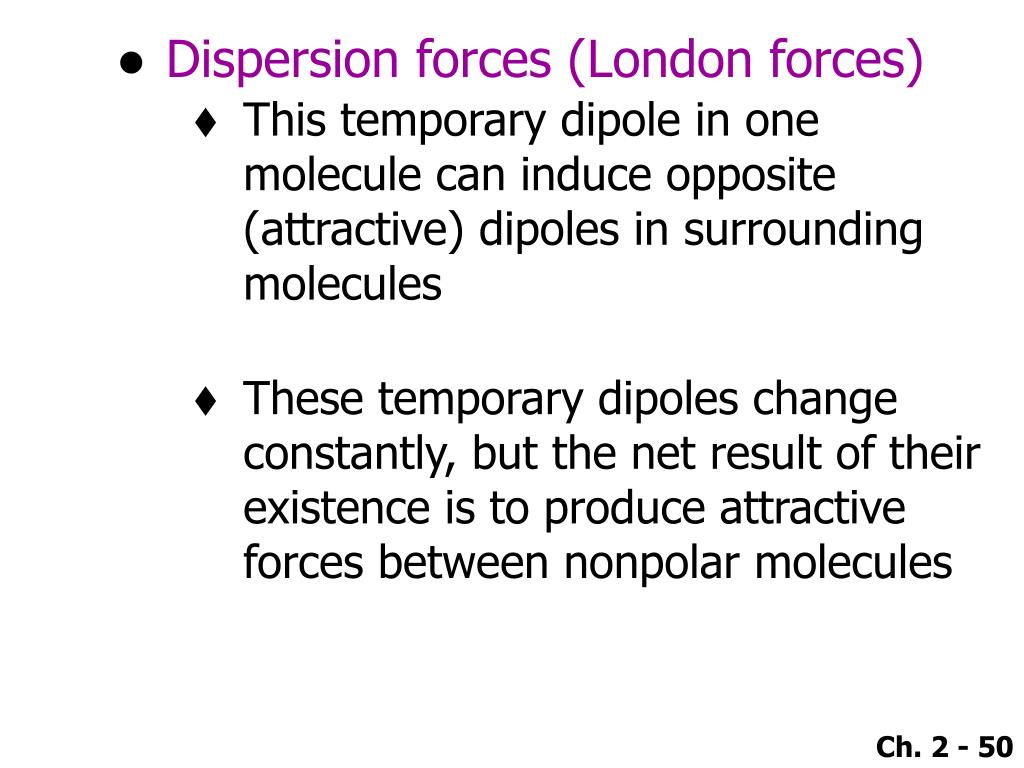 ● Dispersion forces (London forces)

♦ This temporary dipole in one molecule can induce opposite (attractive) dipoles in surrounding molecules

♦ These temporary dipoles change constantly, but the net result of their existence is to produce attractive forces between nonpolar molecules

Ch. 2 - 50